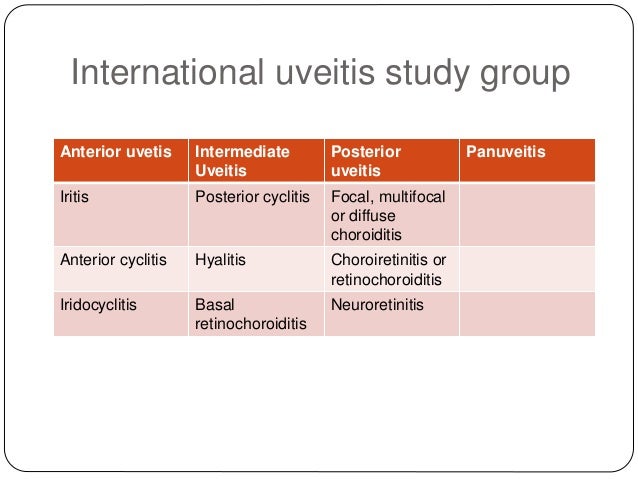 International uveitis study group

| Anterior uvetis | Intermediate Uveitis | Posterior uveitis | Panuveitis |
|---|---|---|---|
| Iritis | Posterior cyclitis | Focal, multifocal or diffuse choroiditis | |
| Anterior cyclitis | Hyalitis | Choroiretinitis or retinochoroiditis | |
| Iridocyclitis | Basal retinochoroiditis | Neuroretinitis | |